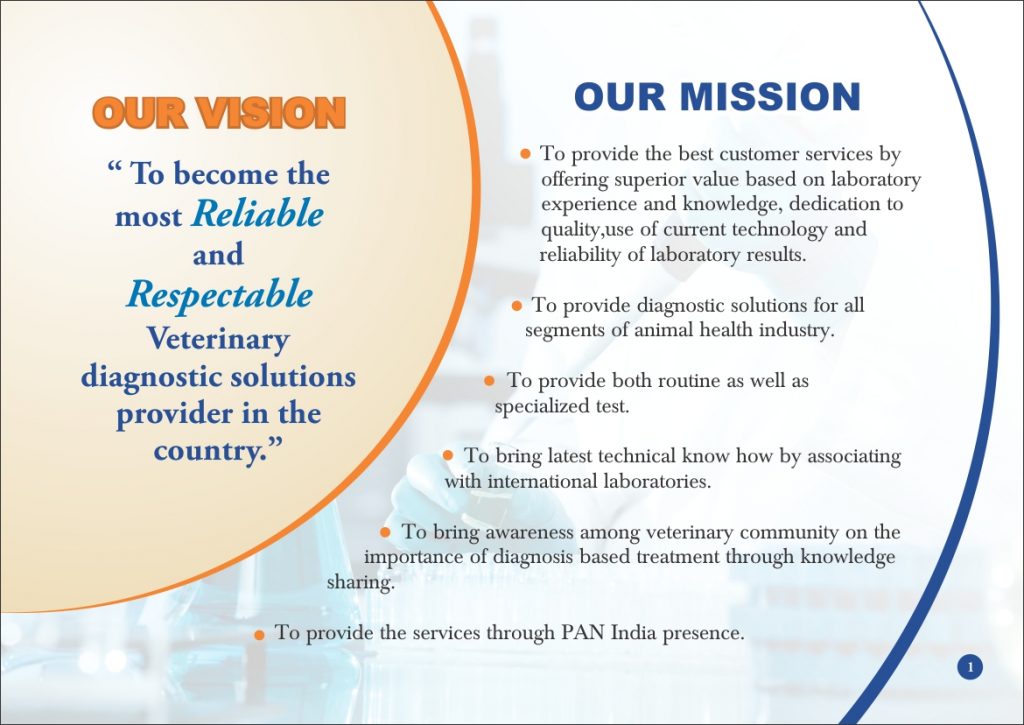 OUR VISION

“ To become the most Reliable and Respectable Veterinary diagnostic solutions provider in the country.”

OUR MISSION

● To provide the best customer services by offering superior value based on laboratory experience and knowledge, dedication to quality,use of current technology and reliability of laboratory results.

● To provide diagnostic solutions for all segments of animal health industry.

● To provide both routine as well as specialized test.

● To bring latest technical know how by associating with international laboratories.

● To bring awareness among veterinary community on the importance of diagnosis based treatment through knowledge sharing.

● To provide the services through PAN India presence.

1